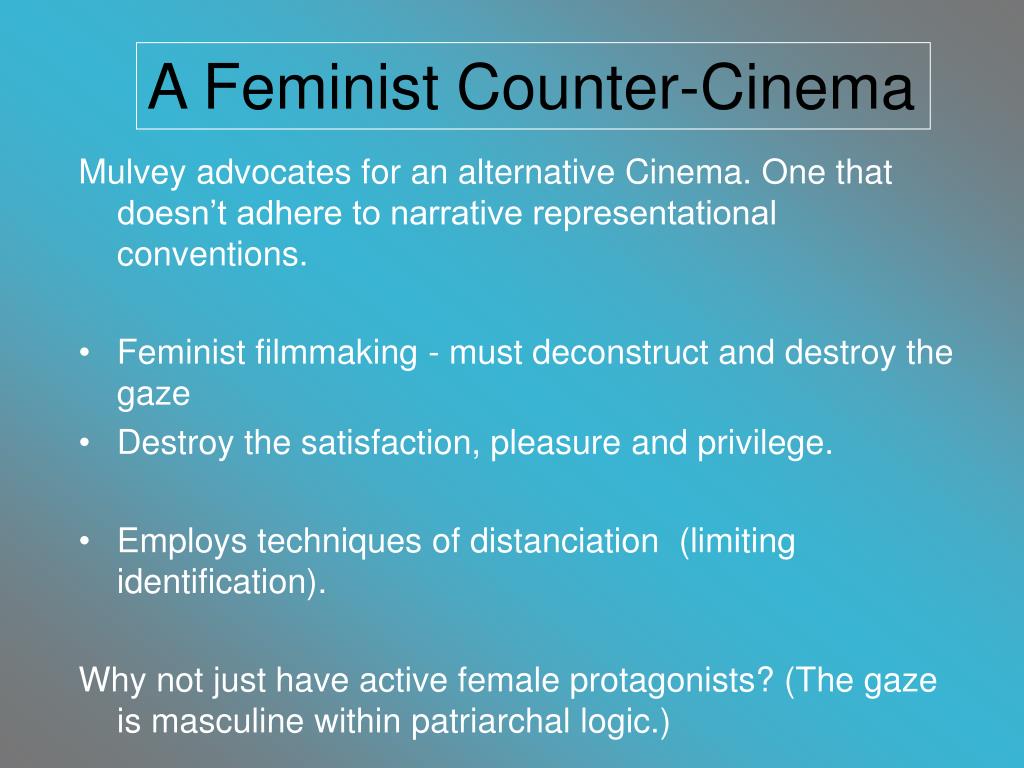 A Feminist Counter-Cinema

Mulvey advocates for an alternative Cinema. One that doesn’t adhere to narrative representational conventions.

• Feminist filmmaking - must deconstruct and destroy the gaze
• Destroy the satisfaction, pleasure and privilege.

• Employs techniques of distanciation (limiting identification).

Why not just have active female protagonists? (The gaze is masculine within patriarchal logic.)